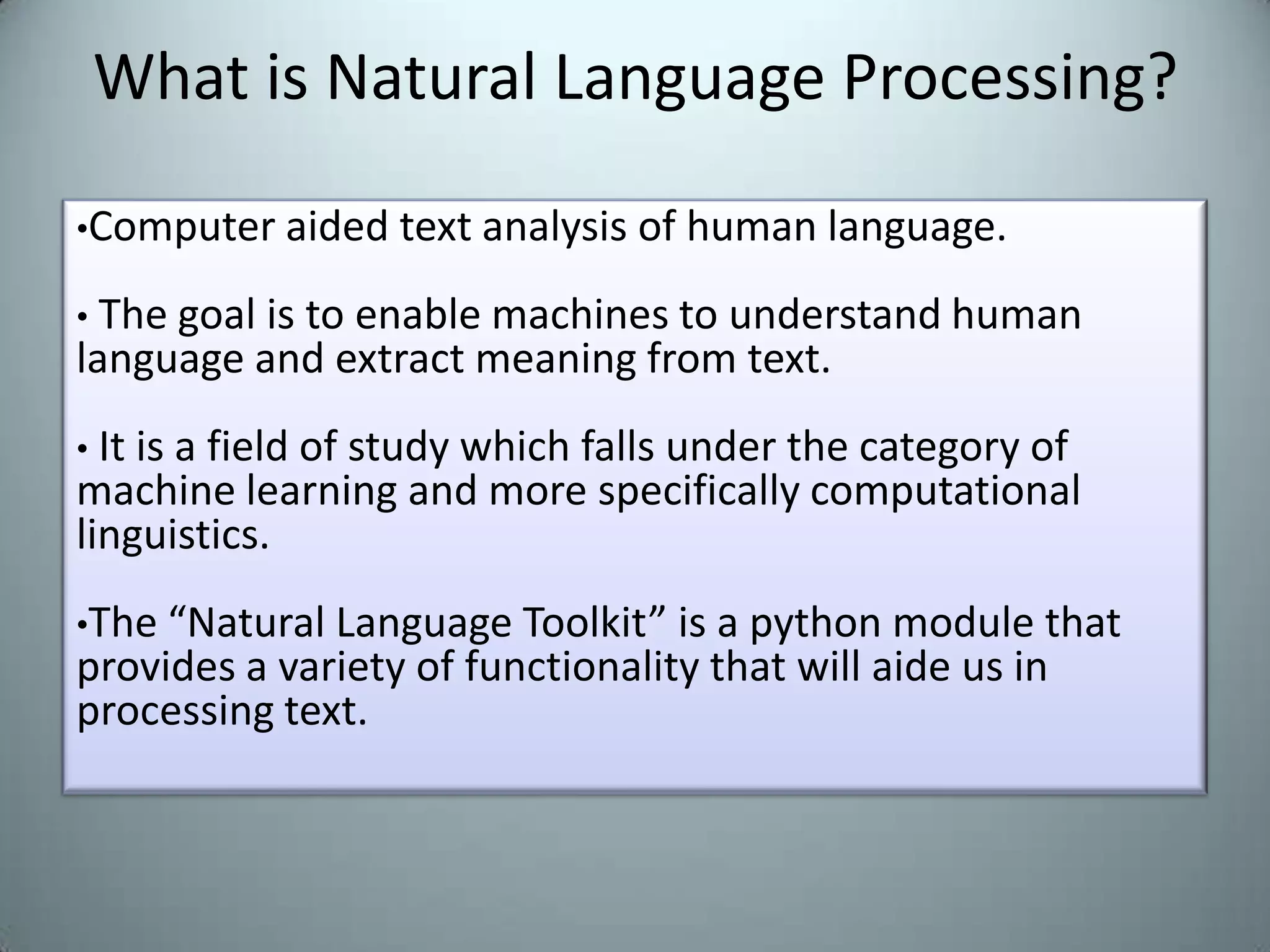 What is Natural Language Processing?

•Computer aided text analysis of human language.

• The goal is to enable machines to understand human language and extract meaning from text.

• It is a field of study which falls under the category of machine learning and more specifically computational linguistics.

•The “Natural Language Toolkit” is a python module that provides a variety of functionality that will aide us in processing text.